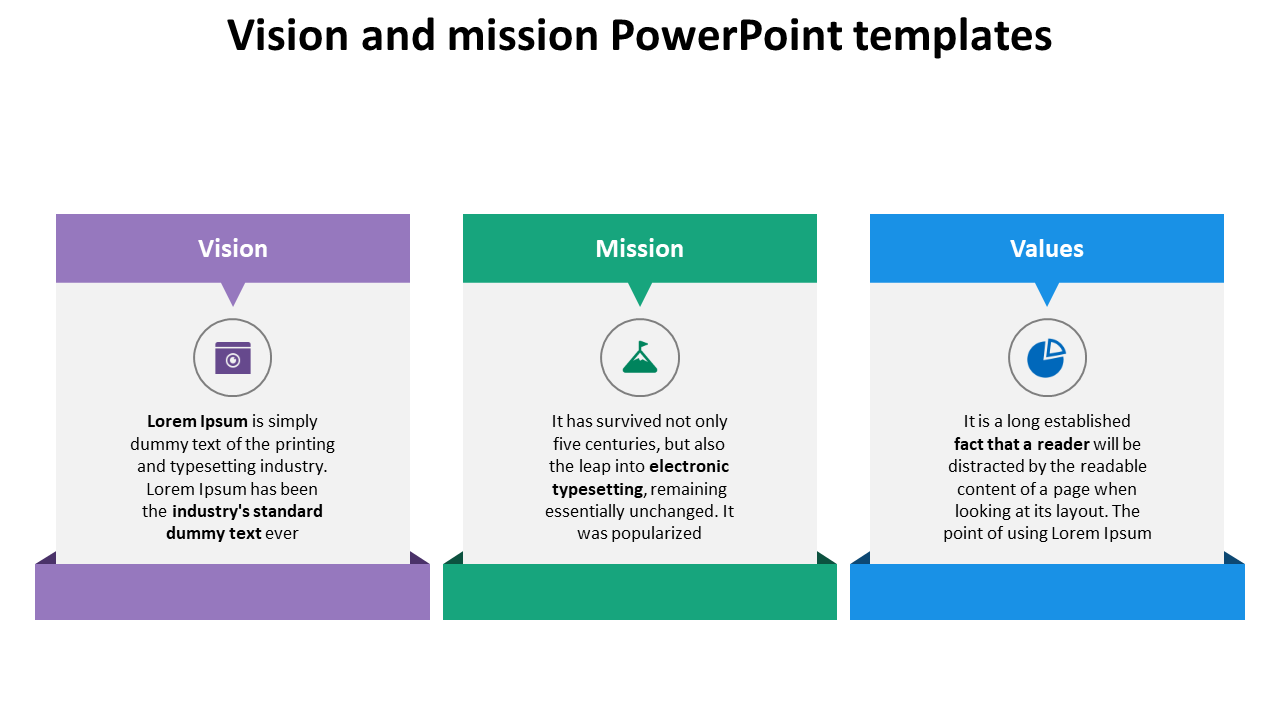 Vision and mission PowerPoint templates

Vision

Lorem Ipsum is simply dummy text of the printing and typesetting industry. Lorem Ipsum has been the industry's standard dummy text ever

Mission

It has survived not only five centuries, but also the leap into electronic typesetting, remaining essentially unchanged. It was popularized

Values

It is a long established fact that a reader will be distracted by the readable content of a page when looking at its layout. The point of using Lorem Ipsum